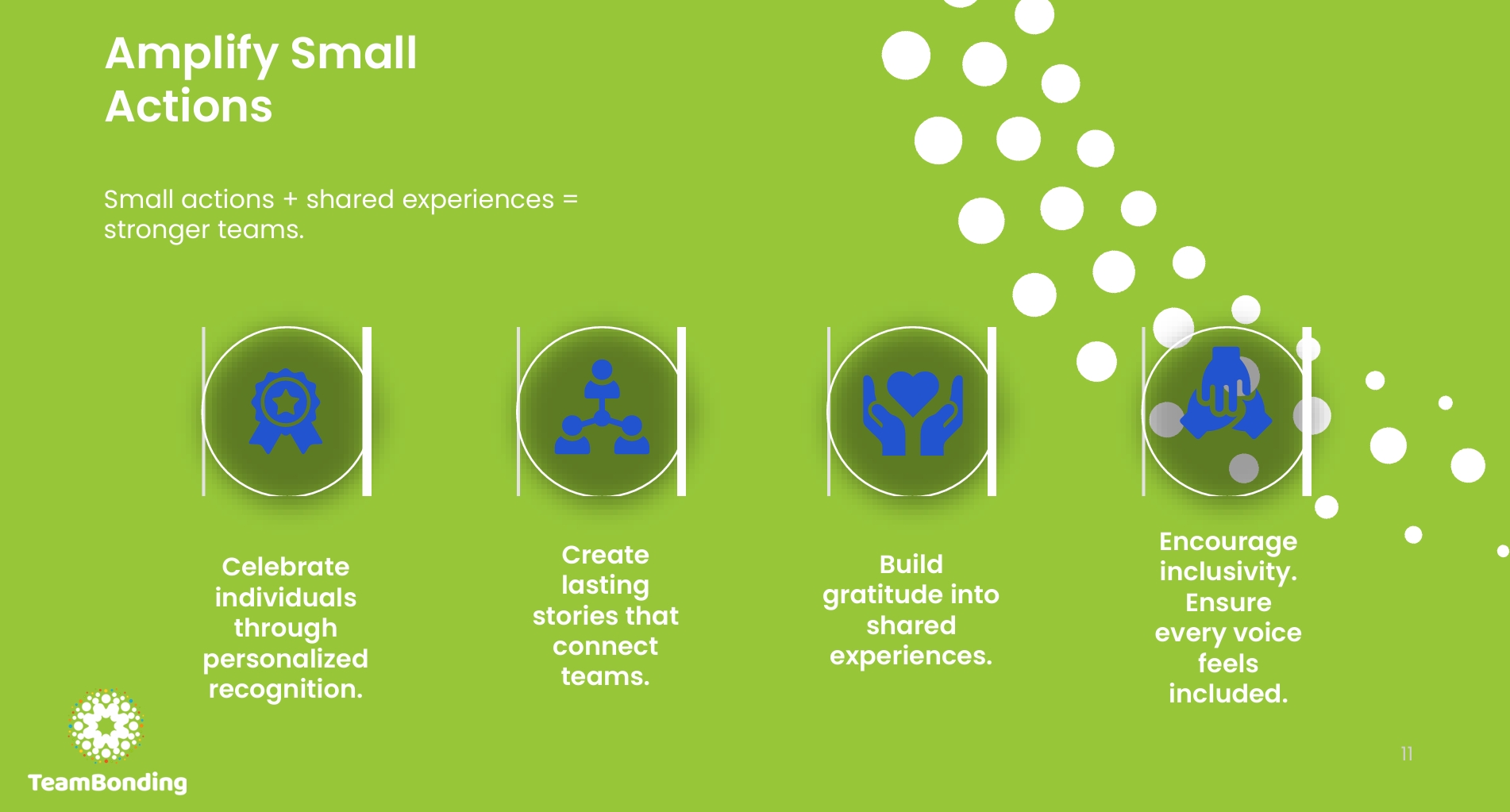 Amplify Small Actions

Small actions + shared experiences = stronger teams.

Celebrate individuals through personalized recognition.

Create lasting stories that connect teams.

Build gratitude into shared experiences.

Encourage inclusivity. Ensure every voice feels included.

TeamBonding

11